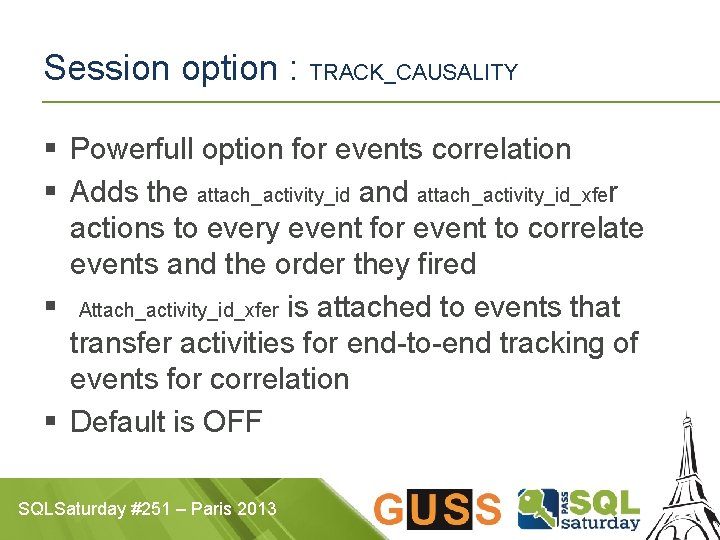 Session option : TRACK_CAUSALITY

▪ Powerfull option for events correlation

▪ Adds the attach_activity_id and attach_activity_id_xfer actions to every event for event to correlate events and the order they fired

▪ Attach_activity_id_xfer is attached to events that transfer activities for end-to-end tracking of events for correlation

▪ Default is OFF

SQLSaturday #251 – Paris 2013

GUSS

PASS SQL saturday